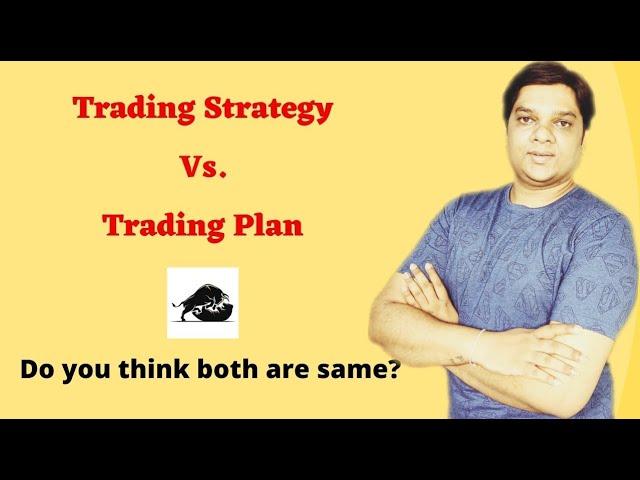 Trading Strategy

Vs.

Trading Plan

Do you think both are same?